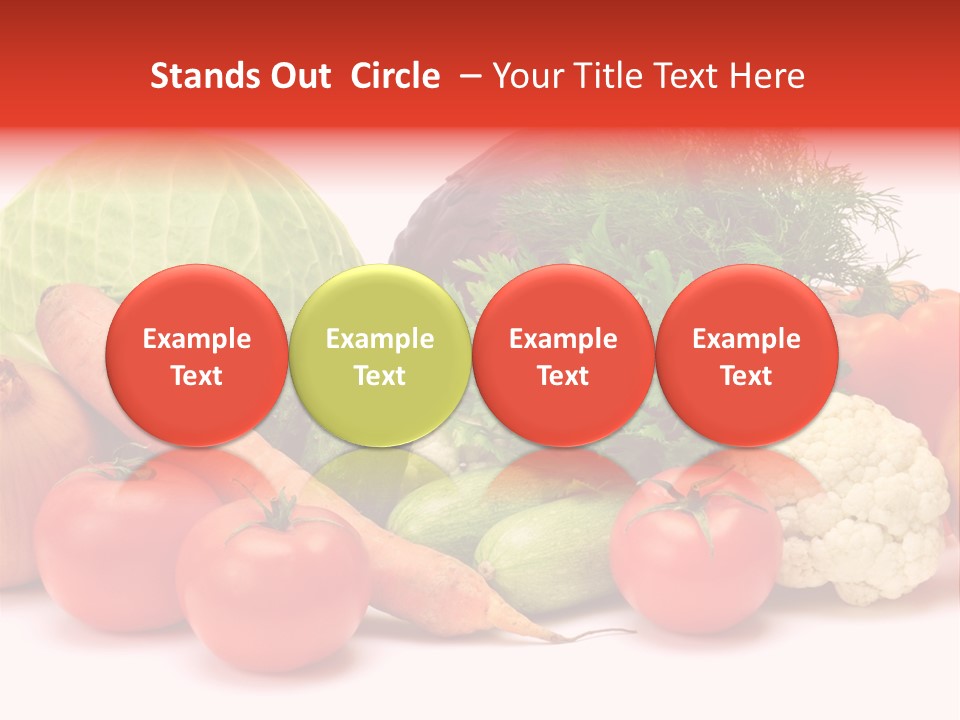 Stands Out Circle – Your Title Text Here

Example Text

Example Text

Example Text

Example Text